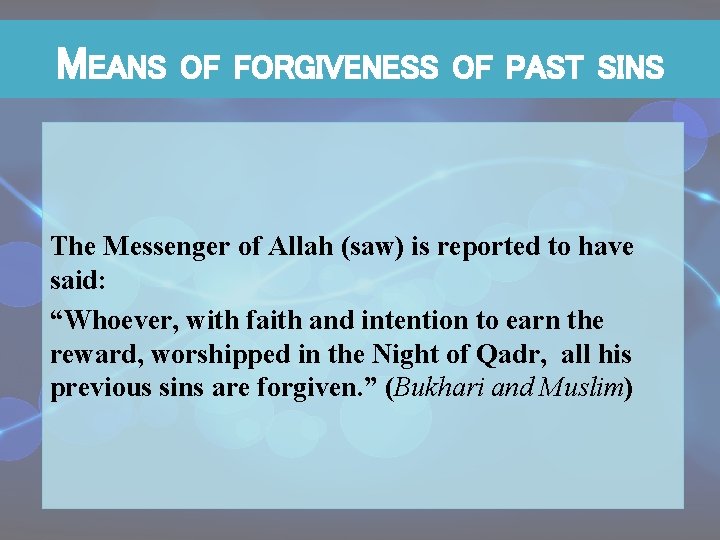 MEANS OF FORGIVENESS OF PAST SINS

The Messenger of Allah (saw) is reported to have said:

“Whoever, with faith and intention to earn the reward, worshipped in the Night of Qadr, all his previous sins are forgiven.” (Bukhari and Muslim)